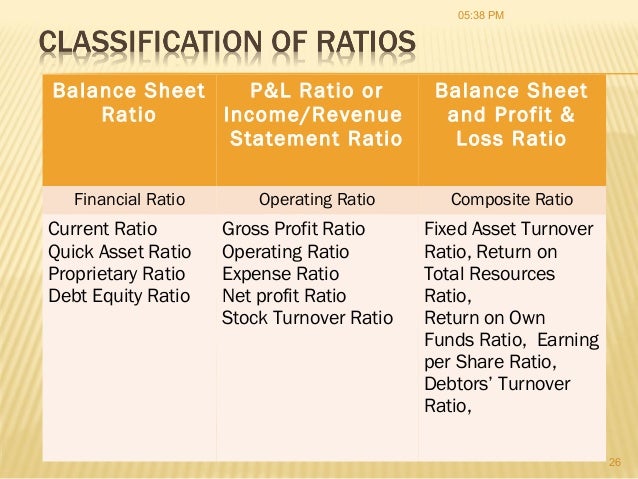 05:38 PM

CLASSIFICATION OF RATIOS

| Balance Sheet Ratio | P&L Ratio or Income/Revenue Statement Ratio | Balance Sheet and Profit & Loss Ratio |
|---|---|---|
| Financial Ratio | Operating Ratio | Composite Ratio |
| Current Ratio Quick Asset Ratio Proprietary Ratio Debt Equity Ratio | Gross Profit Ratio Operating Ratio Expense Ratio Net profit Ratio Stock Turnover Ratio | Fixed Asset Turnover Ratio, Return on Total Resources Ratio, Return on Own Funds Ratio, Earning per Share Ratio, Debtors' Turnover Ratio, |

26